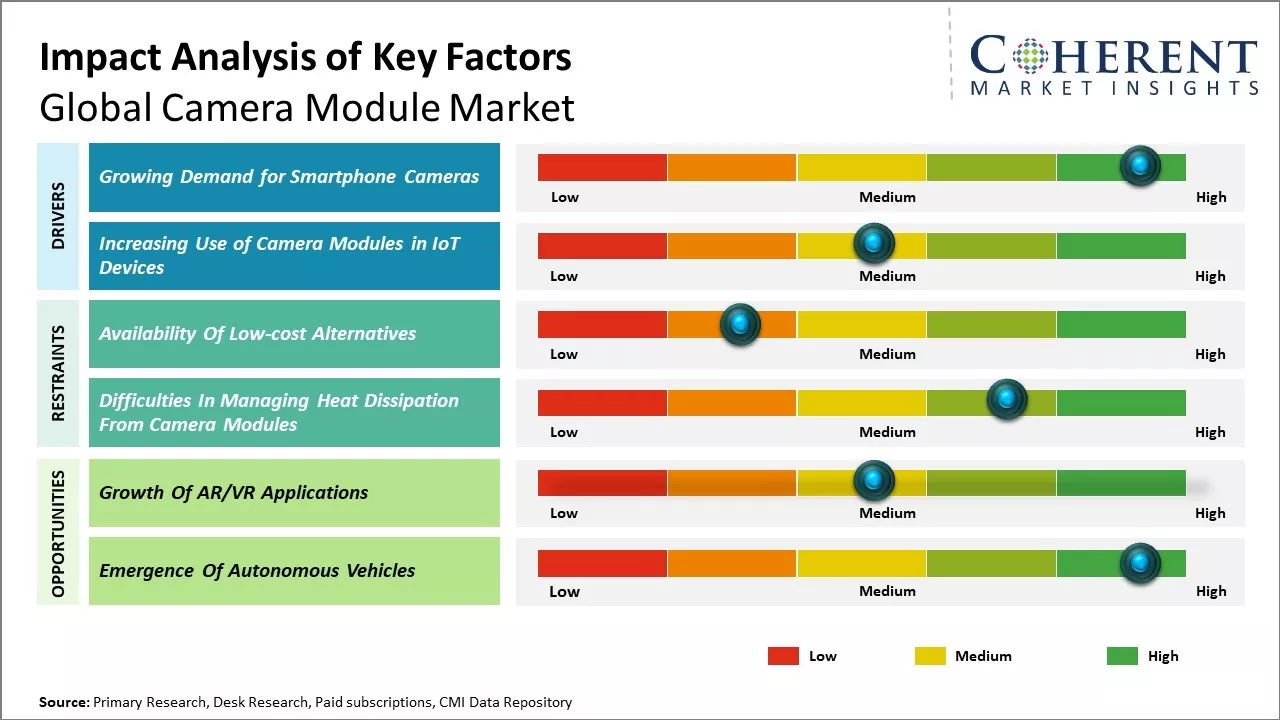 Impact Analysis of Key Factors
Global Camera Module Market

COHERENT
MARKET INSIGHTS

DRIVERS

Growing Demand for Smartphone Cameras
Low Medium High

Increasing Use of Camera Modules in IoT Devices
Low Medium High

RESTRAINTS

Availability Of Low-cost Alternatives
Low Medium High

Difficulties In Managing Heat Dissipation From Camera Modules
Low Medium High

OPPORTUNITIES

Growth Of AR/VR Applications
Low Medium High

Emergence Of Autonomous Vehicles
Low Medium High

Low Medium High

Source: Primary Research, Desk Research, Paid subscriptions, CMI Data Repository